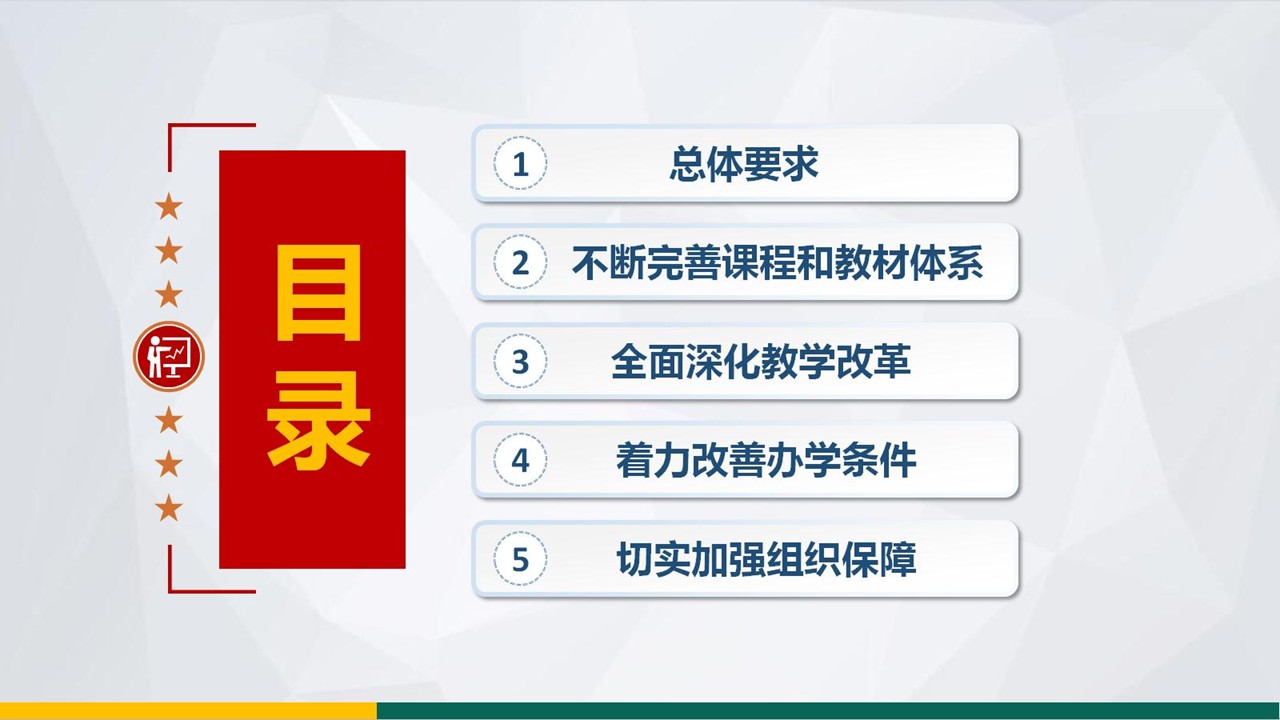 目录

1 总体要求

2 不断完善课程和教材体系

3 全面深化教学改革

4 着力改善办学条件

5 切实加强组织保障